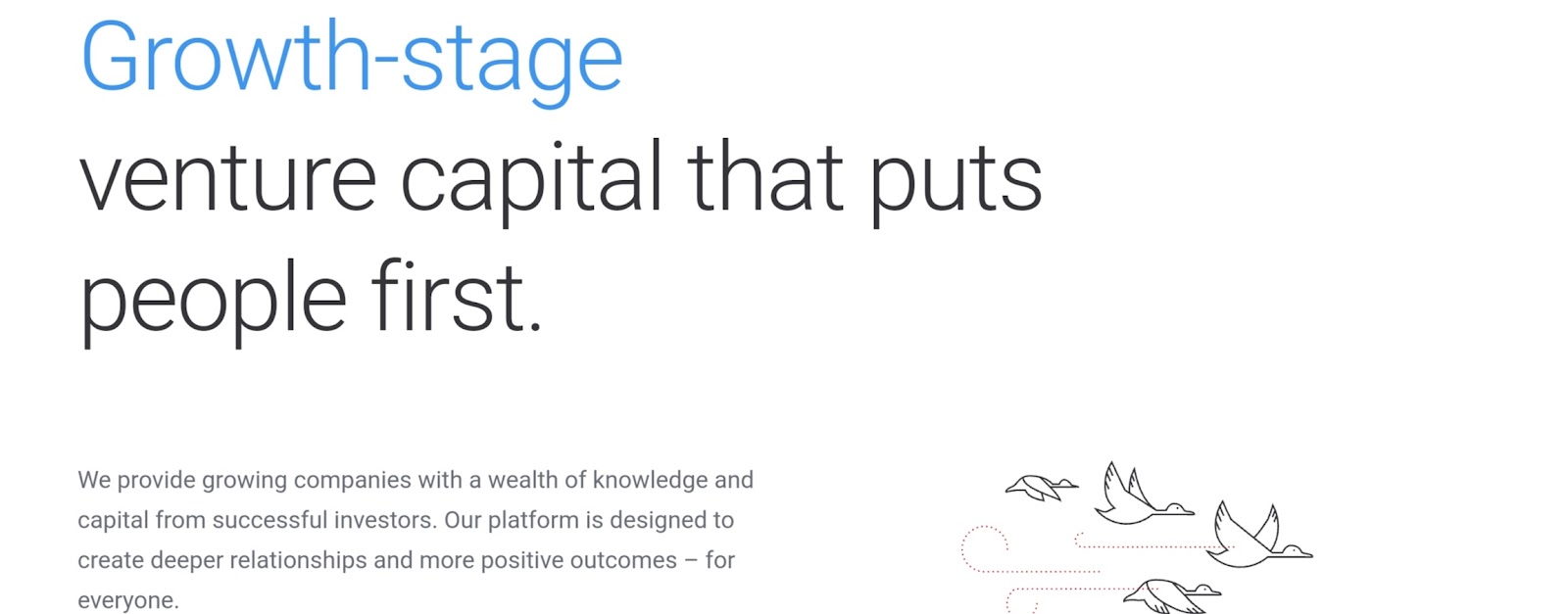 Growth-stage
venture capital that puts
people first.

We provide growing companies with a wealth of knowledge and capital from successful investors. Our platform is designed to create deeper relationships and more positive outcomes – for everyone.